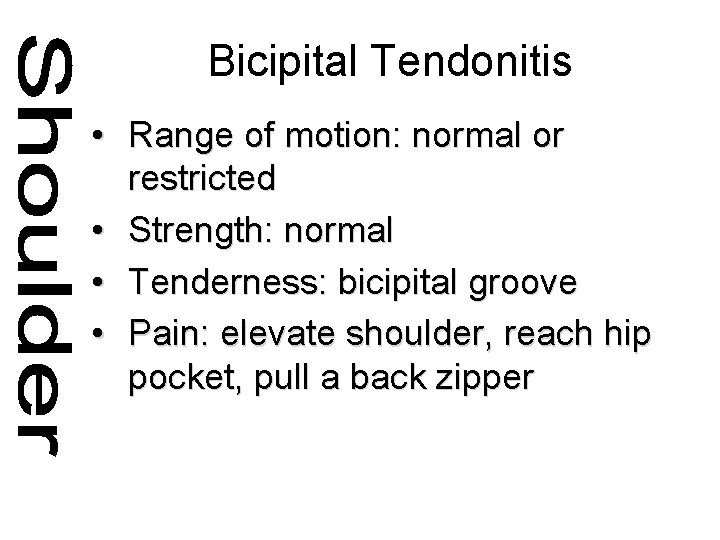 Shoulder

Bicipital Tendonitis

• Range of motion: normal or restricted
• Strength: normal
• Tenderness: bicipital groove
• Pain: elevate shoulder, reach hip pocket, pull a back zipper